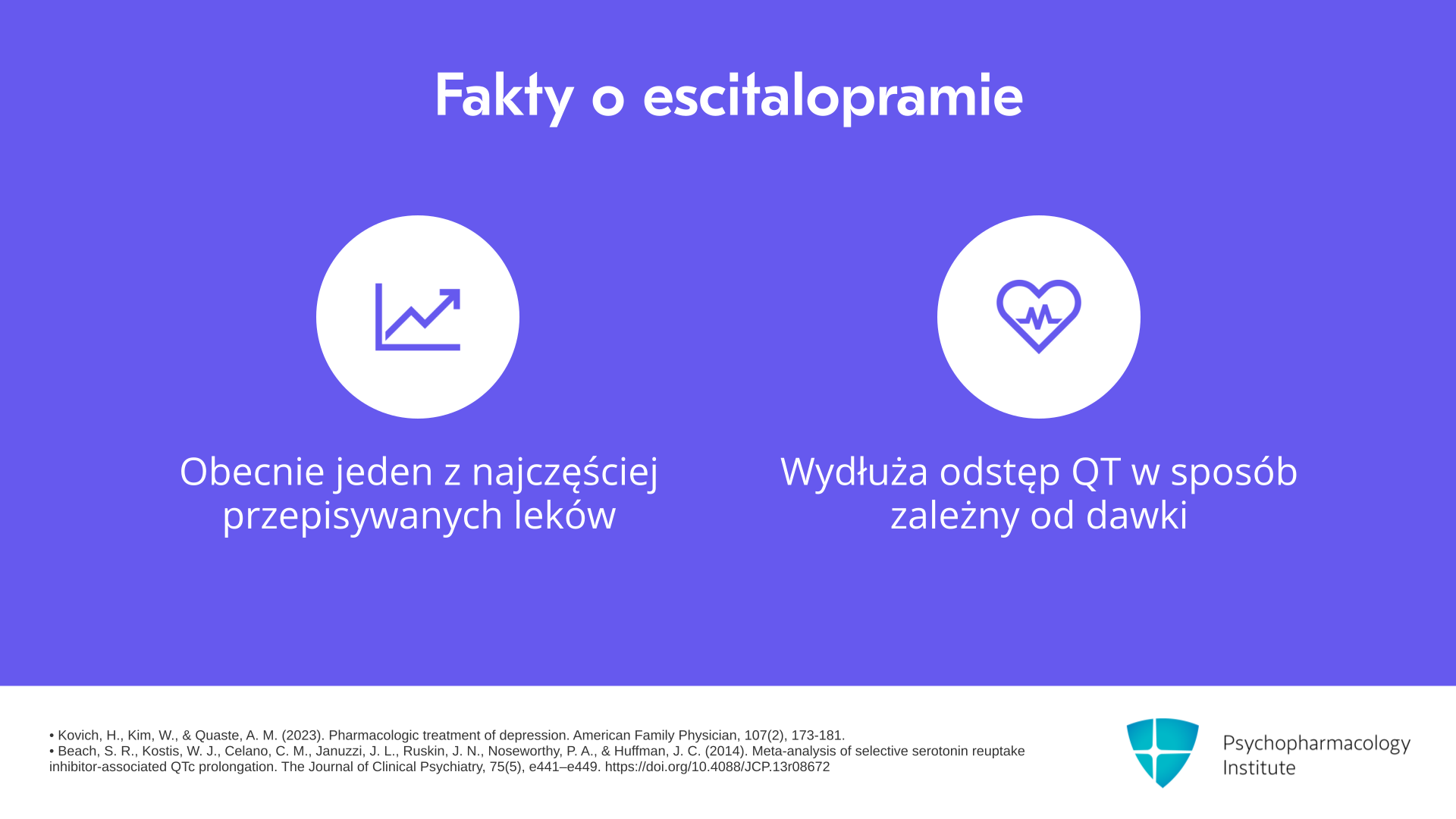 Fakty o escitalopramie

Obecnie jeden z najczęściej przepisywanych leków

Wydłuża odstęp QT w sposób zależny od dawki

• Kovich, H., Kim, W., & Quaste, A. M. (2023). Pharmacologic treatment of depression. American Family Physician, 107(2), 173-181.
• Beach, S. R., Kostis, W. J., Celano, C. M., Januzzi, J. L., Ruskin, J. N., Noseworthy, P. A., & Huffman, J. C. (2014). Meta-analysis of selective serotonin reuptake inhibitor-associated QTc prolongation. The Journal of Clinical Psychiatry, 75(5), e441–e449. https://doi.org/10.4088/JCP.13r08672

Psychopharmacology
Institute